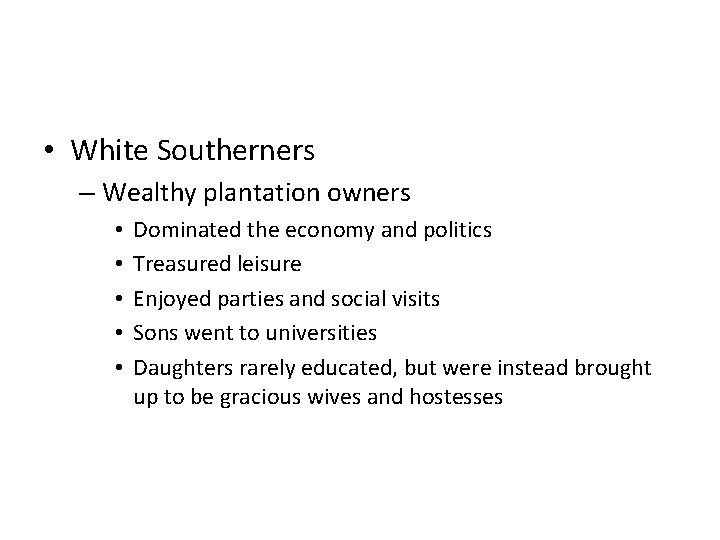 • White Southerners
– Wealthy plantation owners
• Dominated the economy and politics
• Treasured leisure
• Enjoyed parties and social visits
• Sons went to universities
• Daughters rarely educated, but were instead brought up to be gracious wives and hostesses